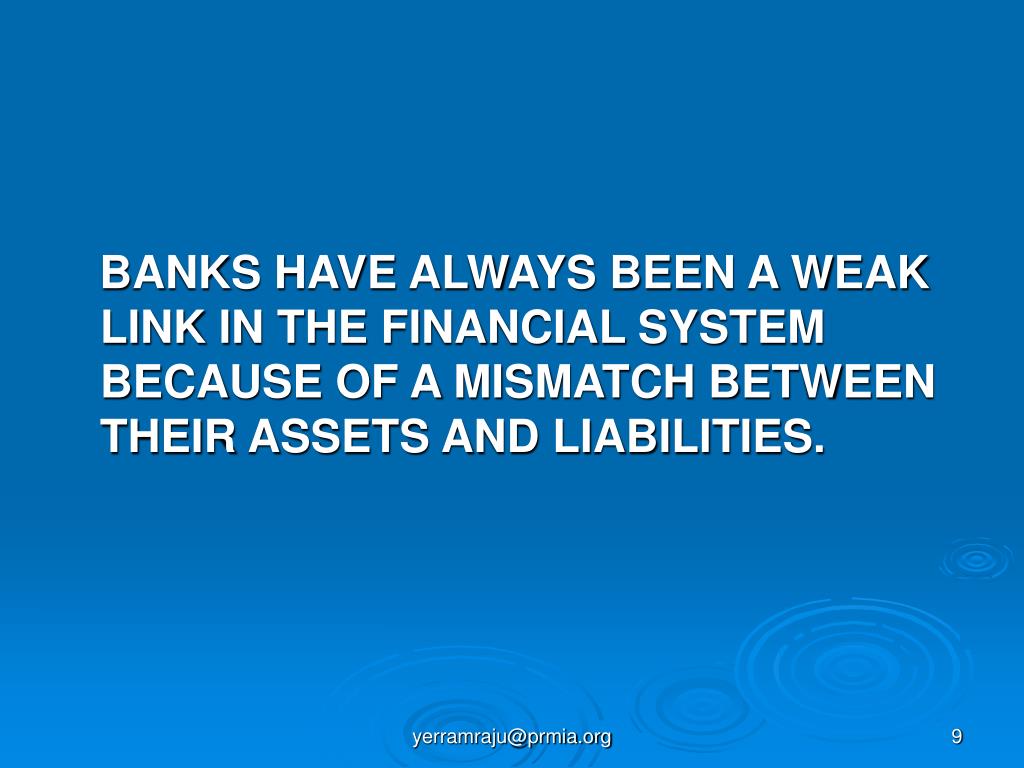 BANKS HAVE ALWAYS BEEN A WEAK LINK IN THE FINANCIAL SYSTEM BECAUSE OF A MISMATCH BETWEEN THEIR ASSETS AND LIABILITIES.

yerramraju@prmia.org

9